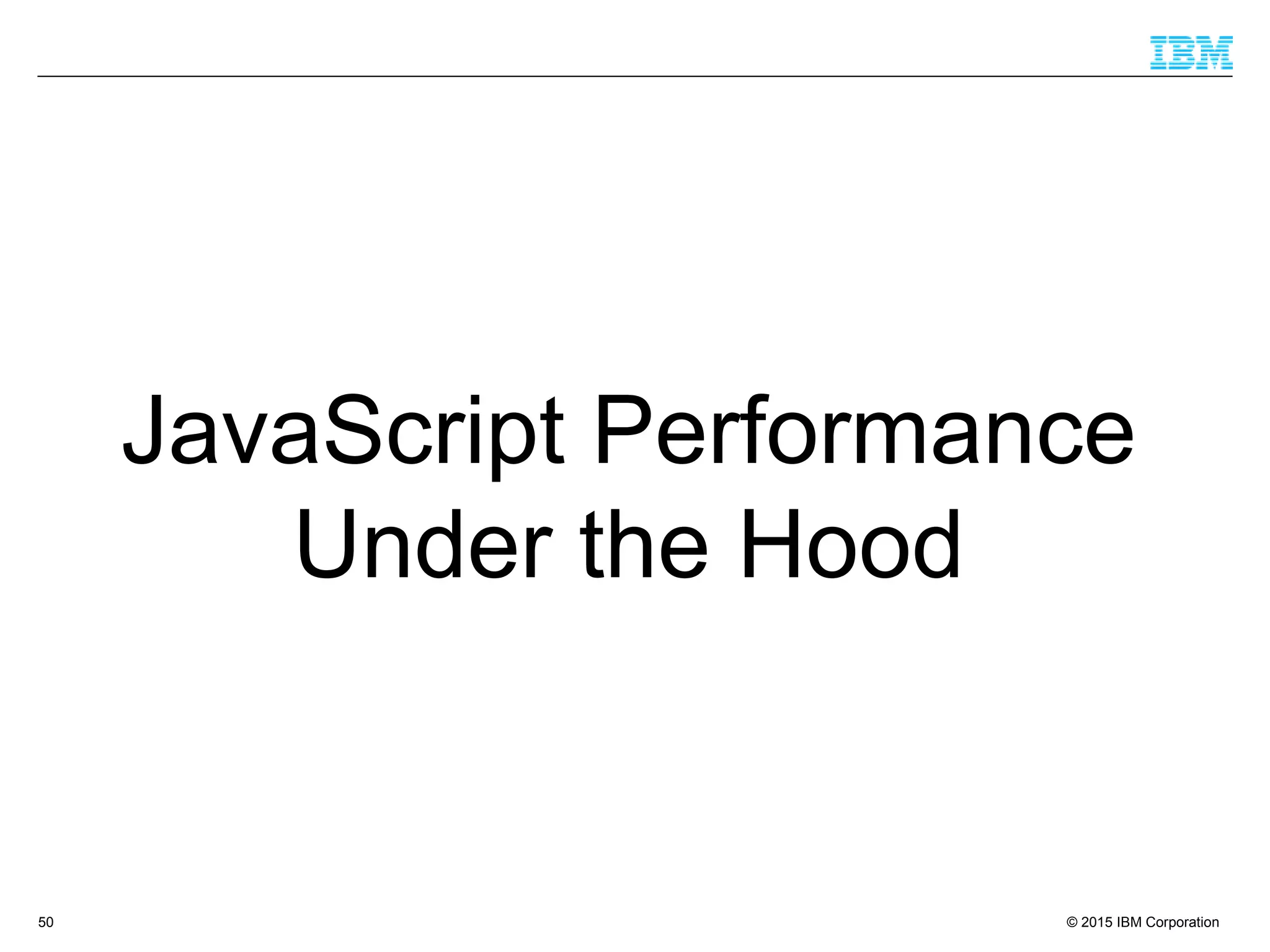 IBM

JavaScript Performance
Under the Hood

50

© 2015 IBM Corporation